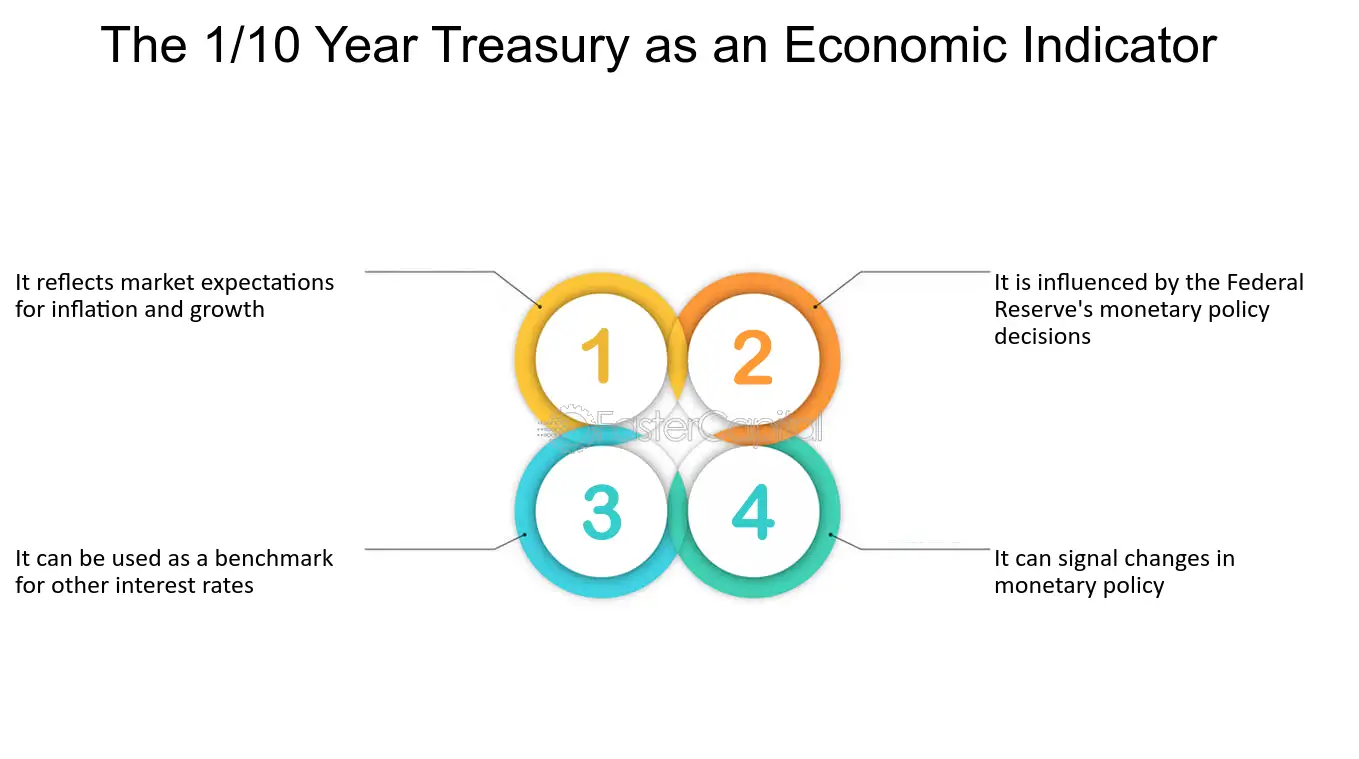 The 1/10 Year Treasury as an Economic Indicator

It reflects market expectations for inflation and growth

1

2

It is influenced by the Federal Reserve's monetary policy decisions

FasterCapital

3

4

It can be used as a benchmark for other interest rates

It can signal changes in monetary policy